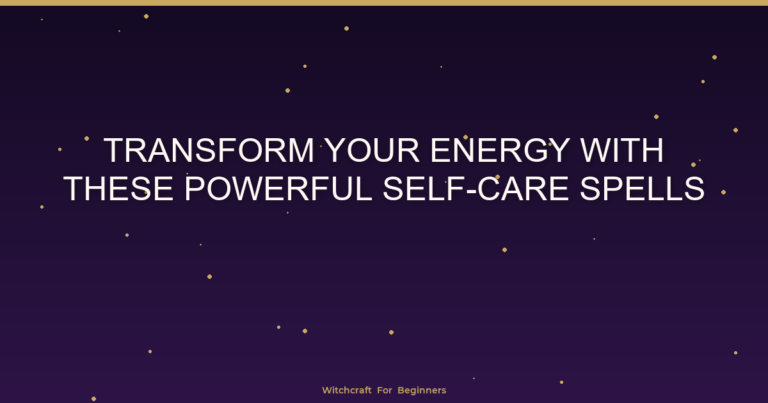 TRANSFORM YOUR ENERGY WITH THESE POWERFUL SELF-CARE SPELLS

Witchcraft For Beginners